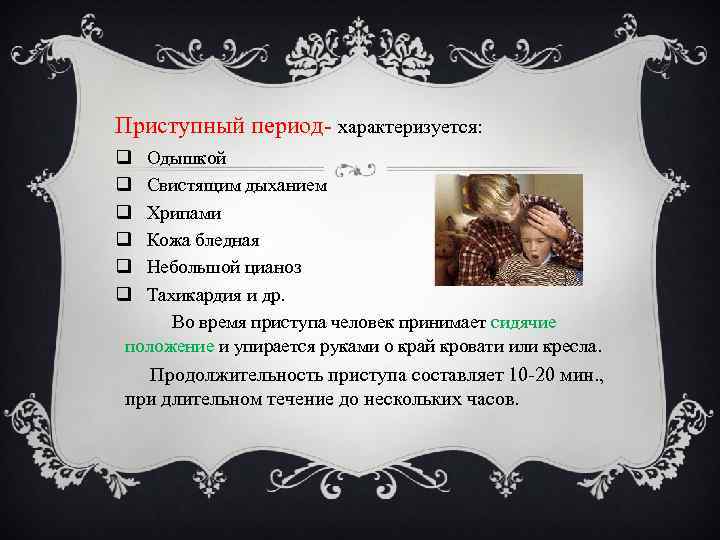 Приступный период- характеризуется:

❑ Одышкой
❑ Свистящим дыханием
❑ Хрипами
❑ Кожа бледная
❑ Небольшой цианоз
❑ Тахикардия и др.

Во время приступа человек принимает сидячие положение и упирается руками о край кровати или кресла.

Продолжительность приступа составляет 10-20 мин., при длительном течение до нескольких часов.